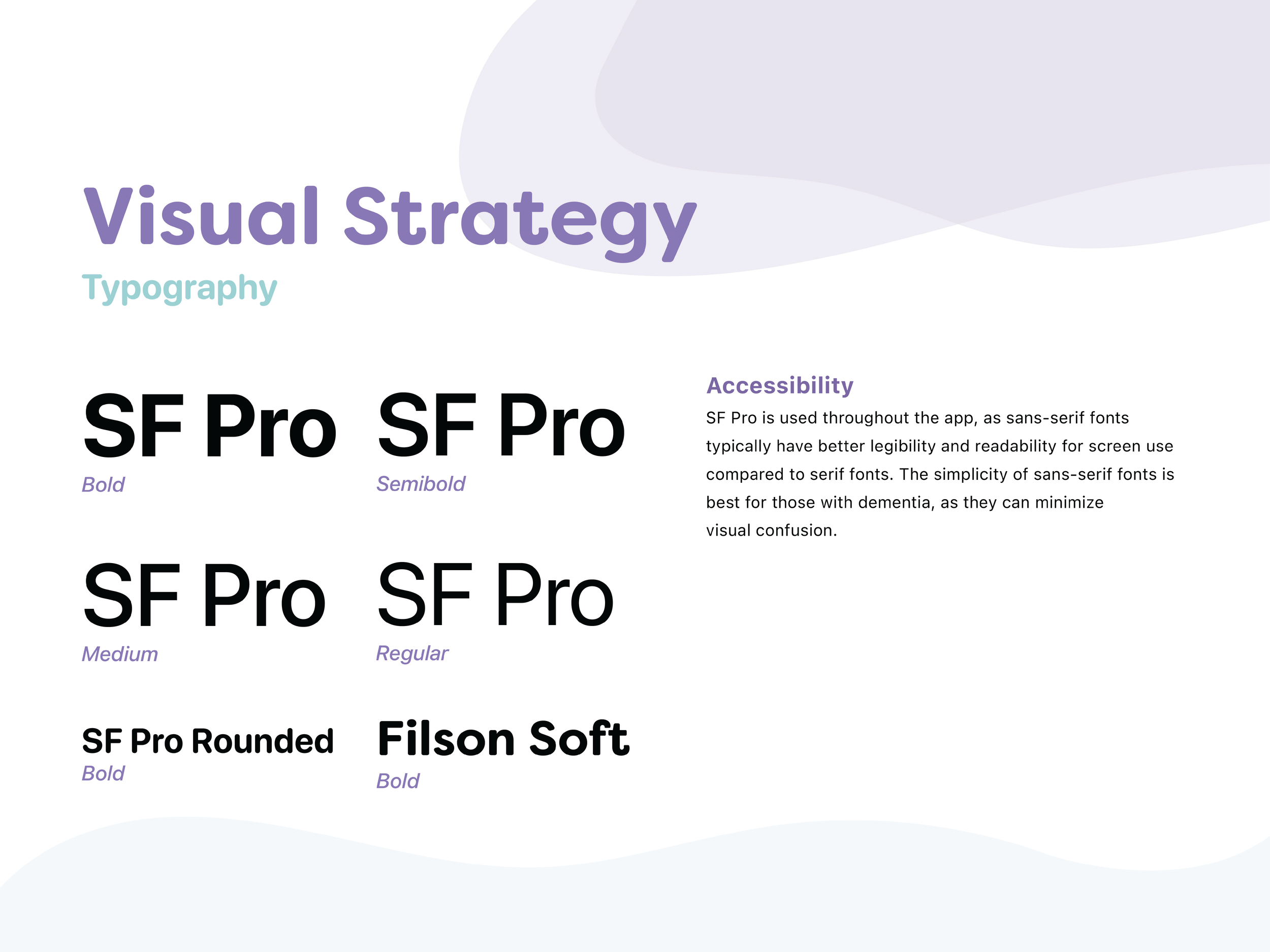 Visual Strategy
Typography

SF Pro
Bold

SF Pro
Semibold

SF Pro
Medium

SF Pro
Regular

SF Pro Rounded
Bold

Filson Soft
Bold

Accessibility
SF Pro is used throughout the app, as sans-serif fonts typically have better legibility and readability for screen use compared to serif fonts. The simplicity of sans-serif fonts is best for those with dementia, as they can minimize visual confusion.